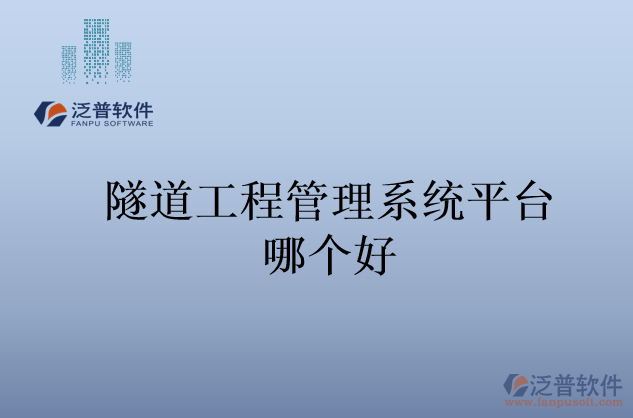 泛普软件
FANPU SOFTWARE

隧道工程管理系统平台哪个好

泛普软件
www.fanpusoft.com